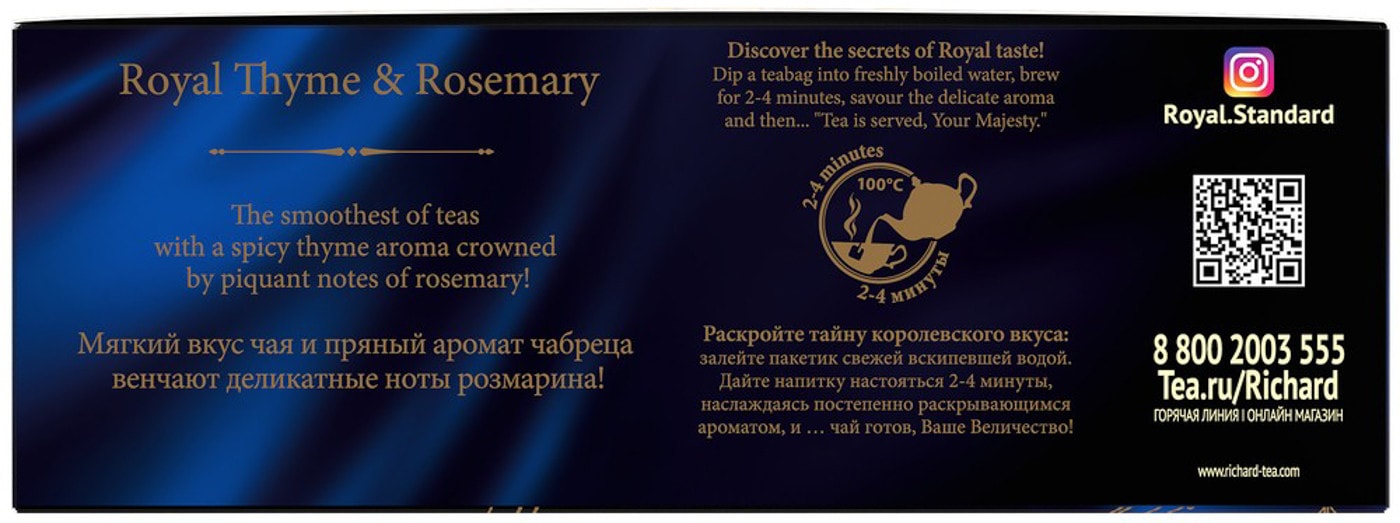 Royal Thyme & Rosemary

The smoothest of teas with a spicy thyme aroma crowned by piquant notes of rosemary!

Мягкий вкус чая и пряный аромат чабреца венчают деликатные ноты розмарина!

Discover the secrets of Royal taste!
Dip a teabag into freshly boiled water, brew for 2-4 minutes, savour the delicate aroma and then... "Tea is served, Your Majesty."

2-4 minutes
100°C
2-4 минуты

Раскройте тайну королевского вкуса:
залейте пакетик свежей вскипевшей водой. Дайте напитку настояться 2-4 минуты, наслаждаясь постепенно раскрывающимся ароматом, и … чай готов, Ваше Величество!

Royal.Standard

8 800 2003 555
Tea.ru/Richard
ГОРЯЧАЯ ЛИНИЯ I ОНЛАЙН МАГАЗИН

www.richard-tea.com